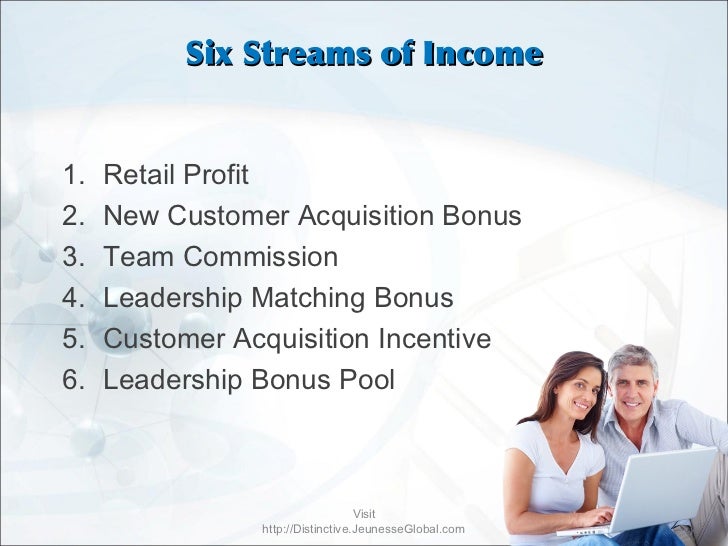 Six Streams of Income

1. Retail Profit
2. New Customer Acquisition Bonus
3. Team Commission
4. Leadership Matching Bonus
5. Customer Acquisition Incentive
6. Leadership Bonus Pool

Visit
http://Distinctive.JeunesseGlobal.com